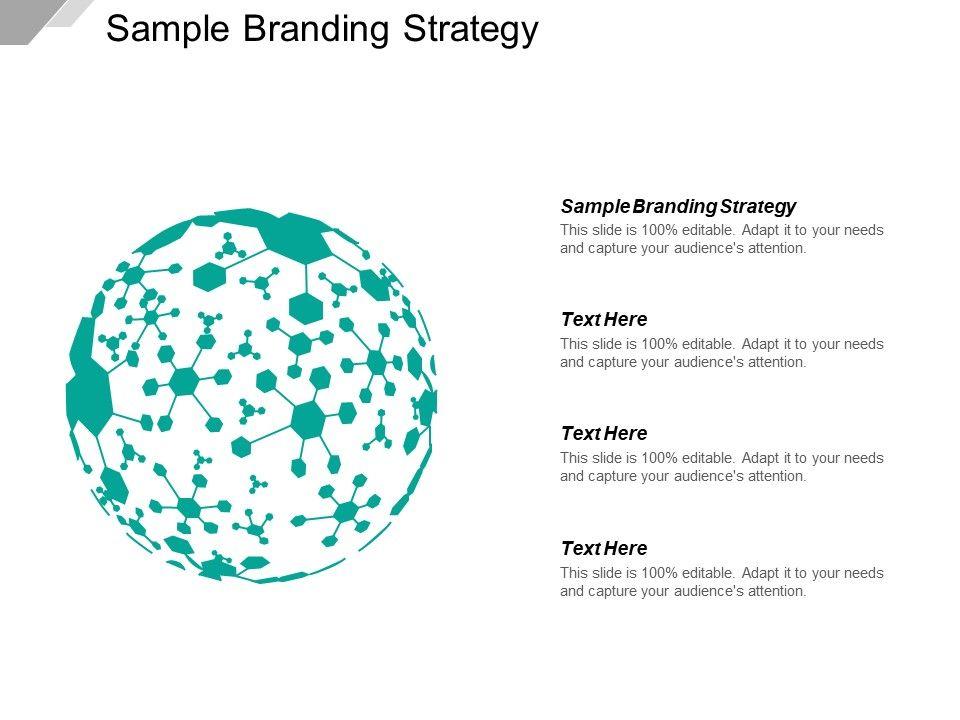 Sample Branding Strategy

Sample Branding Strategy
This slide is 100% editable. Adapt it to your needs and capture your audience's attention.

Text Here
This slide is 100% editable. Adapt it to your needs and capture your audience's attention.

Text Here
This slide is 100% editable. Adapt it to your needs and capture your audience's attention.

Text Here
This slide is 100% editable. Adapt it to your needs and capture your audience's attention.